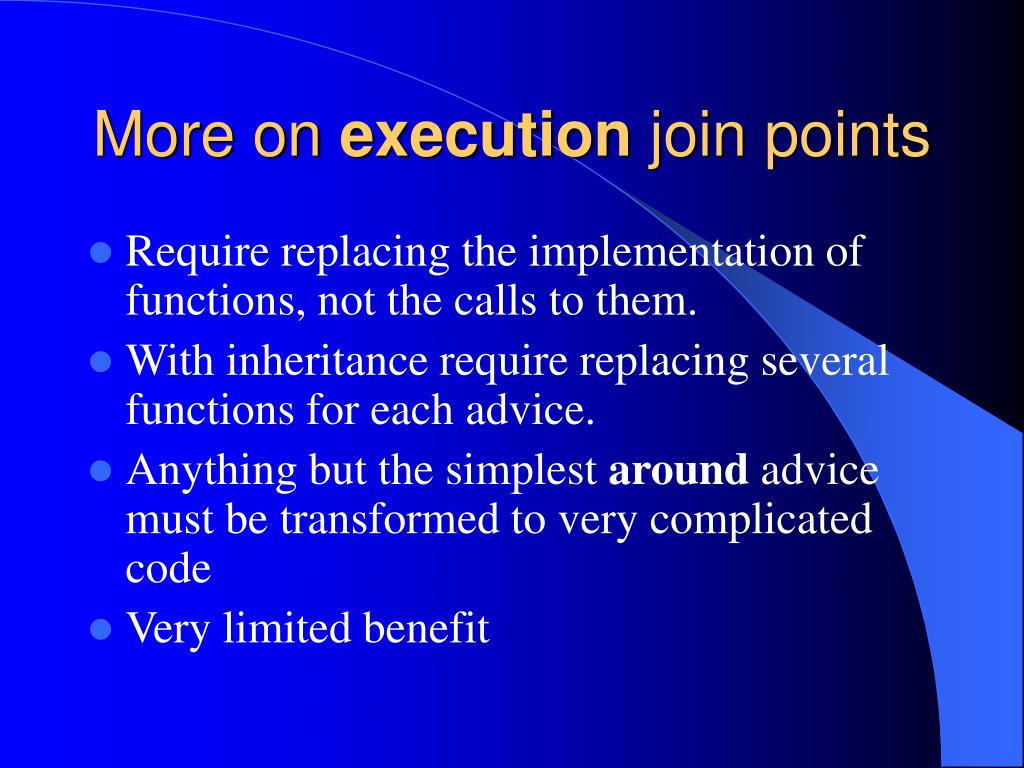 More on execution join points

- Require replacing the implementation of functions, not the calls to them.
- With inheritance require replacing several functions for each advice.
- Anything but the simplest around advice must be transformed to very complicated code
- Very limited benefit